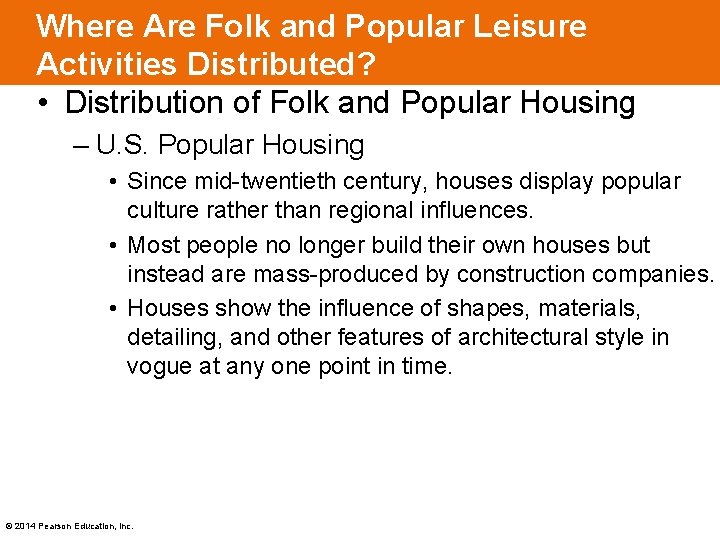 Where Are Folk and Popular Leisure Activities Distributed?

• Distribution of Folk and Popular Housing

– U.S. Popular Housing

• Since mid-twentieth century, houses display popular culture rather than regional influences.

• Most people no longer build their own houses but instead are mass-produced by construction companies.

• Houses show the influence of shapes, materials, detailing, and other features of architectural style in vogue at any one point in time.

© 2014 Pearson Education, Inc.